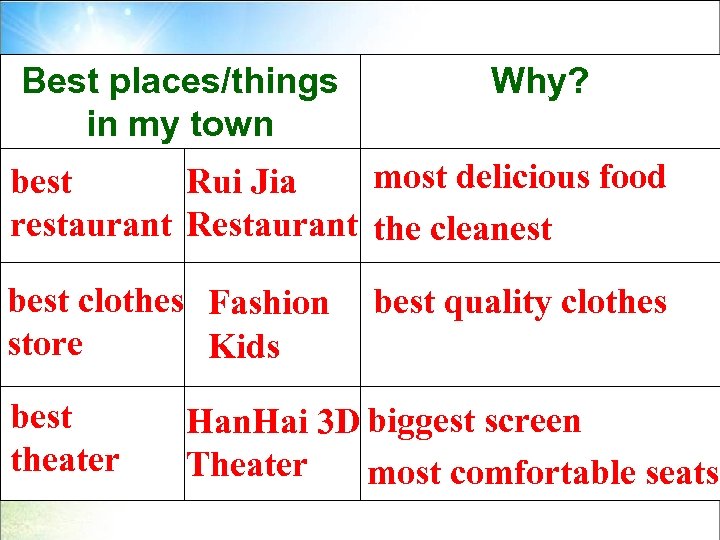 | Best places/things in my town | | Why? |
|---|---|---|
| best restaurant | Rui Jia Restaurant | most delicious food the cleanest |
| best clothes store | Fashion Kids | best quality clothes |
| best theater | HanHai 3D Theater | biggest screen most comfortable seats |